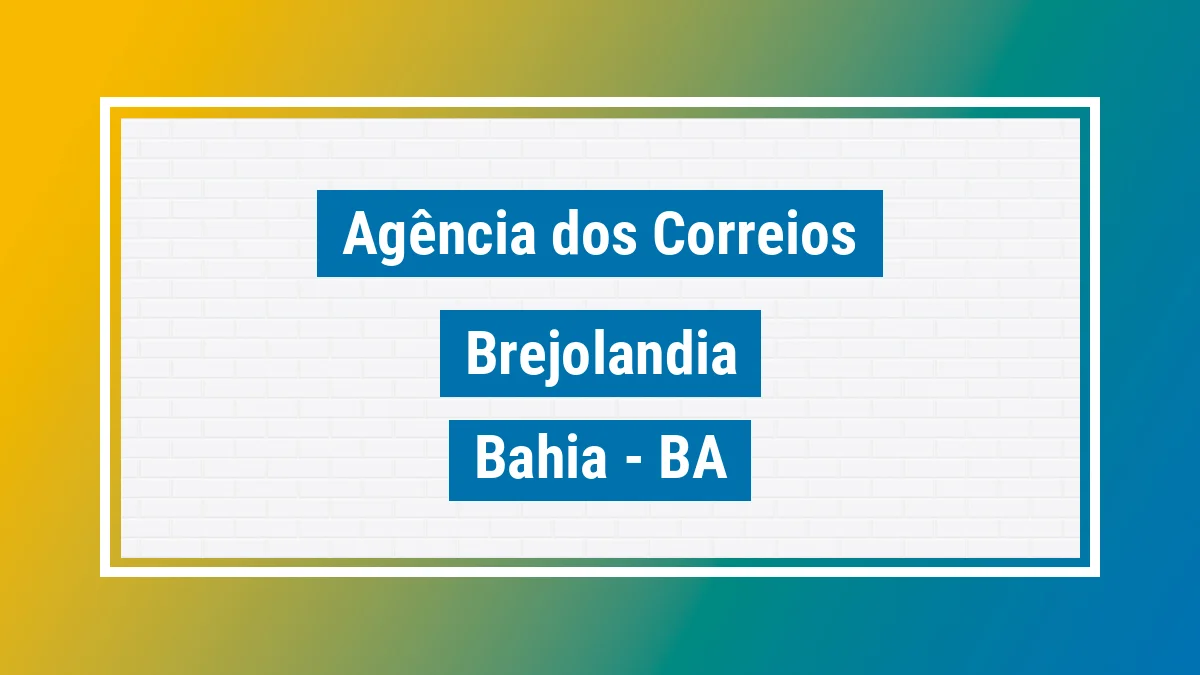 Agência dos Correios

Brejolandia

Bahia - BA